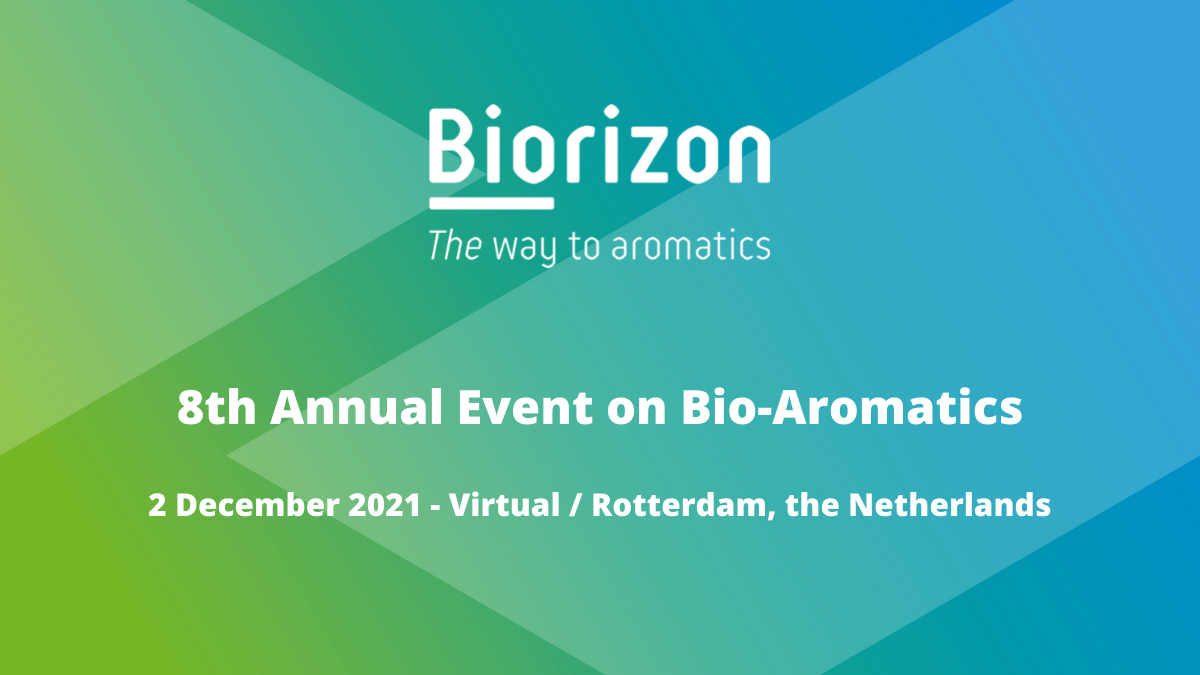 Biorizon

The way to aromatics

8th Annual Event on Bio-Aromatics

2 December 2021 - Virtual / Rotterdam, the Netherlands